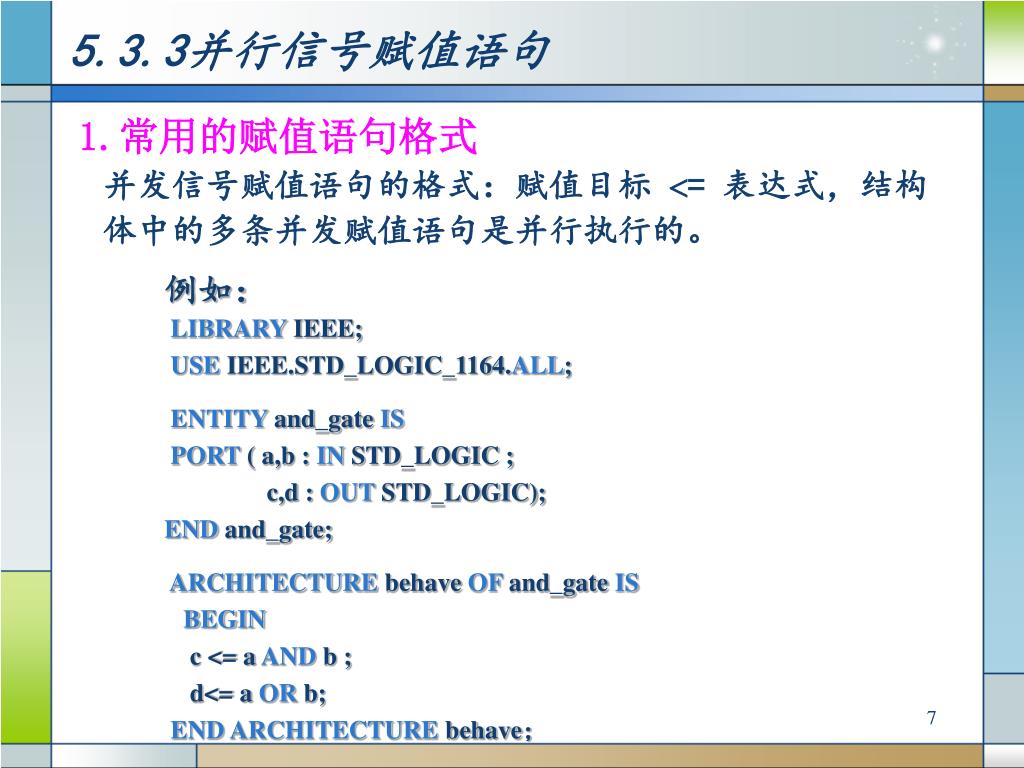 5.3.3并行信号赋值语句

1.常用的赋值语句格式

并发信号赋值语句的格式：赋值目标 <= 表达式，结构体中的多条并发赋值语句是并行执行的。

例如：

LIBRARY IEEE;
USE IEEE.STD_LOGIC_1164.ALL;

ENTITY and_gate IS
PORT ( a,b : IN STD_LOGIC ;
c,d : OUT STD_LOGIC);
END and_gate;

ARCHITECTURE behave OF and_gate IS
BEGIN
c <= a AND b ;
d<= a OR b;
END ARCHITECTURE behave;

7